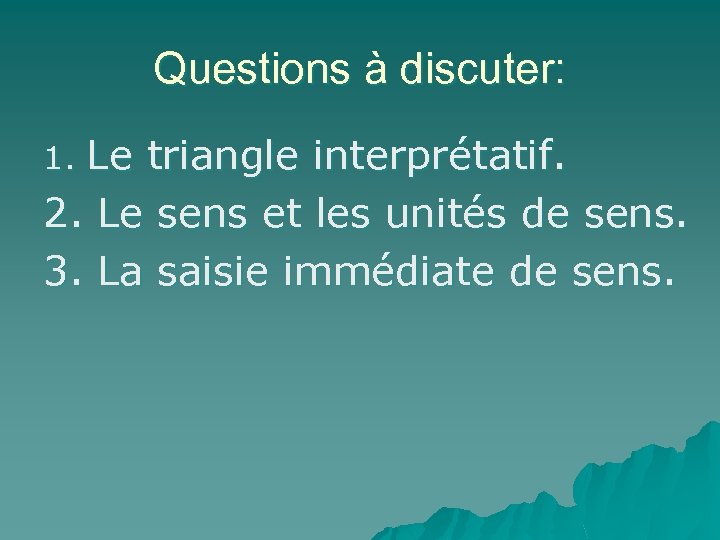 Questions à discuter:

1. Le triangle interprétatif.
2. Le sens et les unités de sens.
3. La saisie immédiate de sens.